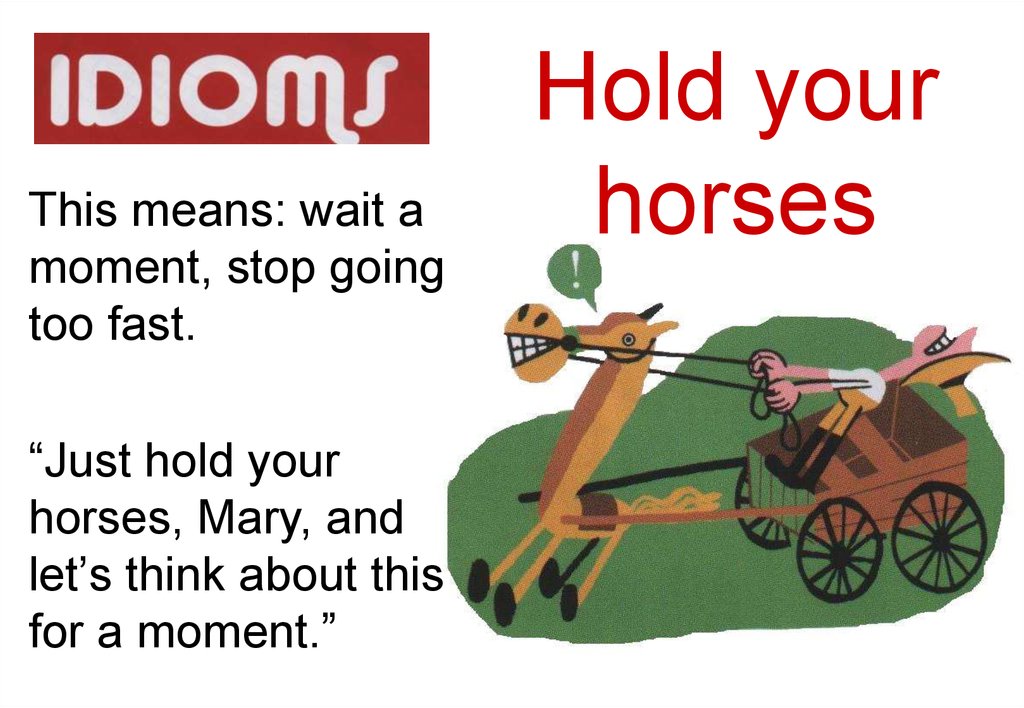 IDIOMS

Hold your horses

This means: wait a moment, stop going too fast.

“Just hold your horses, Mary, and let’s think about this for a moment.”

!